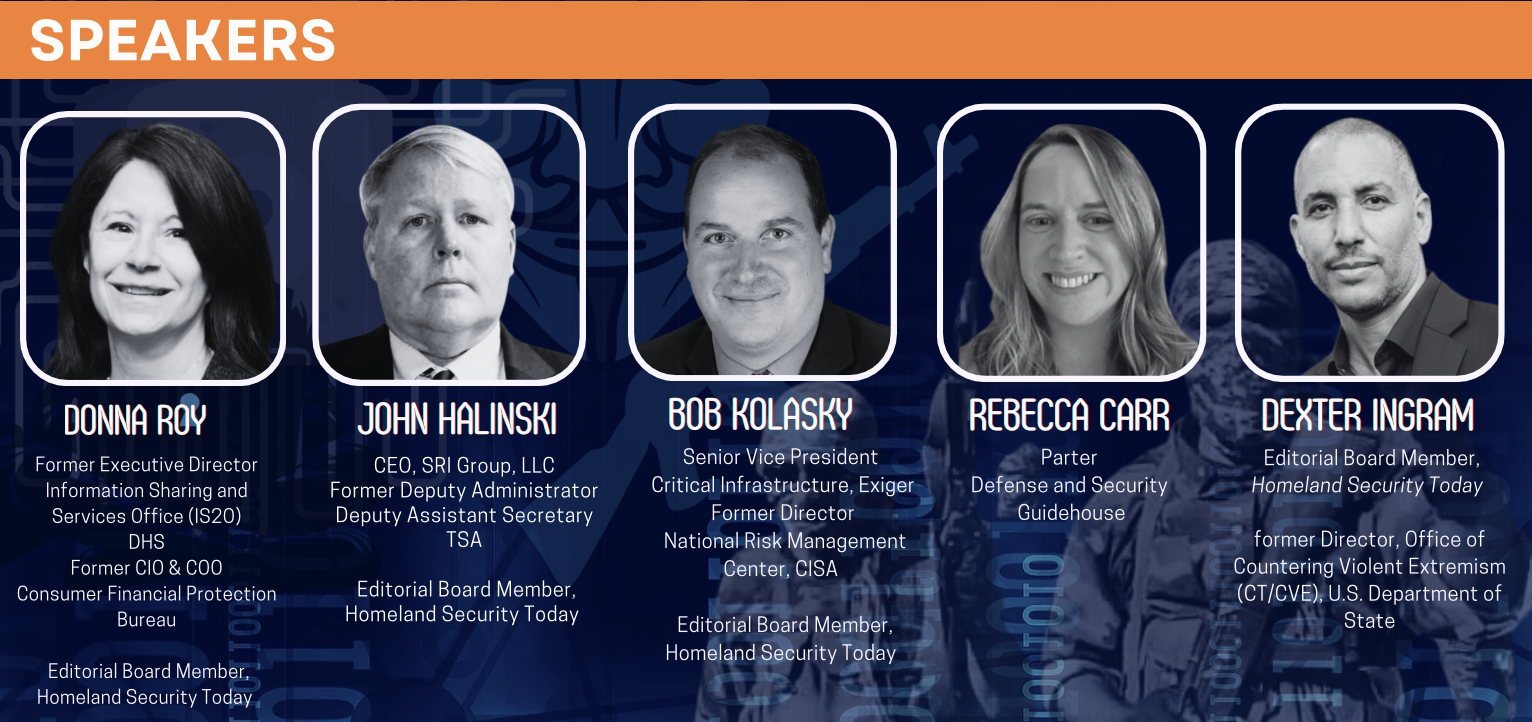 SPEAKERS

DONNA ROY
Former Executive Director
Information Sharing and Services Office (IS2O)
DHS
Former CIO & COO
Consumer Financial Protection Bureau

Editorial Board Member, Homeland Security Today

JOHN HALINSKI
CEO, SRI Group, LLC
Former Deputy Administrator
Deputy Assistant Secretary
TSA

Editorial Board Member, Homeland Security Today

BOB KOLASKY
Senior Vice President
Critical Infrastructure, Exiger
Former Director
National Risk Management Center, CISA

Editorial Board Member, Homeland Security Today

REBECCA CARR
Parter
Defense and Security
Guidehouse

DEXTER INGRAM
Editorial Board Member,
Homeland Security Today

former Director, Office of Countering Violent Extremism (CT/CVE), U.S. Department of State